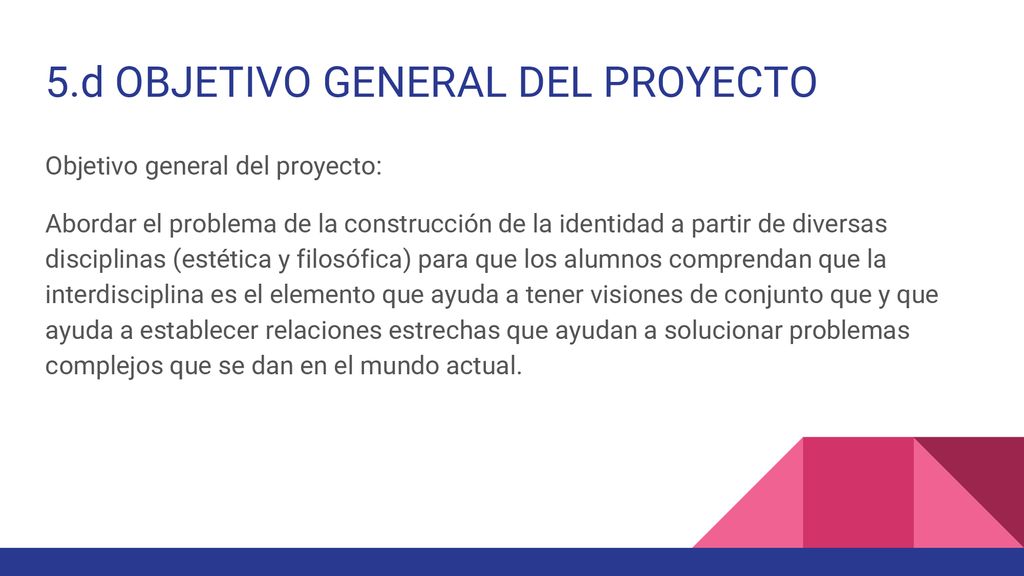 5.d OBJETIVO GENERAL DEL PROYECTO

Objetivo general del proyecto:

Abordar el problema de la construcción de la identidad a partir de diversas disciplinas (estética y filosófica) para que los alumnos comprendan que la interdisciplina es el elemento que ayuda a tener visiones de conjunto que y que ayuda a establecer relaciones estrechas que ayudan a solucionar problemas complejos que se dan en el mundo actual.